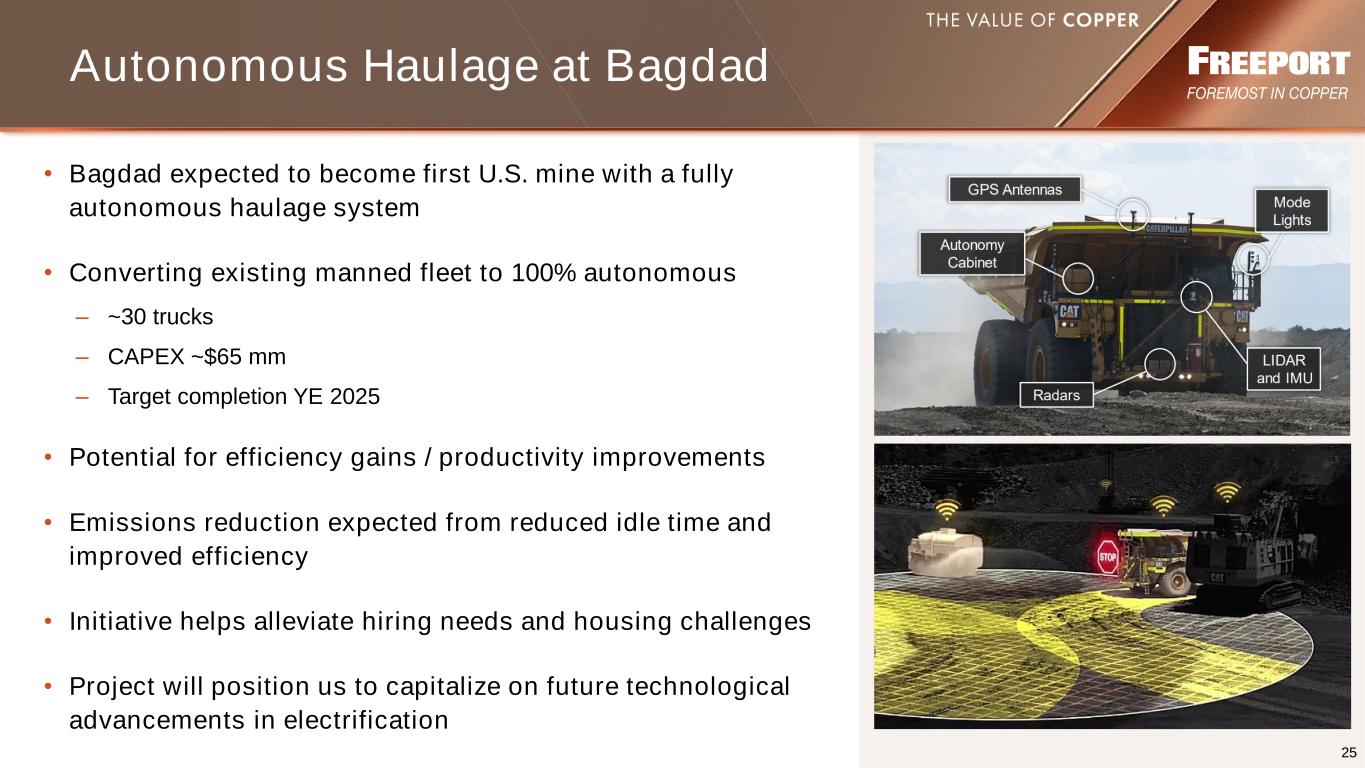 THE VALUE OF COPPER

Autonomous Haulage at Bagdad

FREEPORT
FOREMOST IN COPPER

• Bagdad expected to become first U.S. mine with a fully autonomous haulage system

• Converting existing manned fleet to 100% autonomous
– ~30 trucks
– CAPEX ~$65 mm
– Target completion YE 2025

• Potential for efficiency gains / productivity improvements

• Emissions reduction expected from reduced idle time and improved efficiency

• Initiative helps alleviate hiring needs and housing challenges

• Project will position us to capitalize on future technological advancements in electrification

GPS Antennas

Mode Lights

Autonomy Cabinet

CATERPILLAR

CAT

CAT

LIDAR and IMU

Radars

STOP

CAT

25